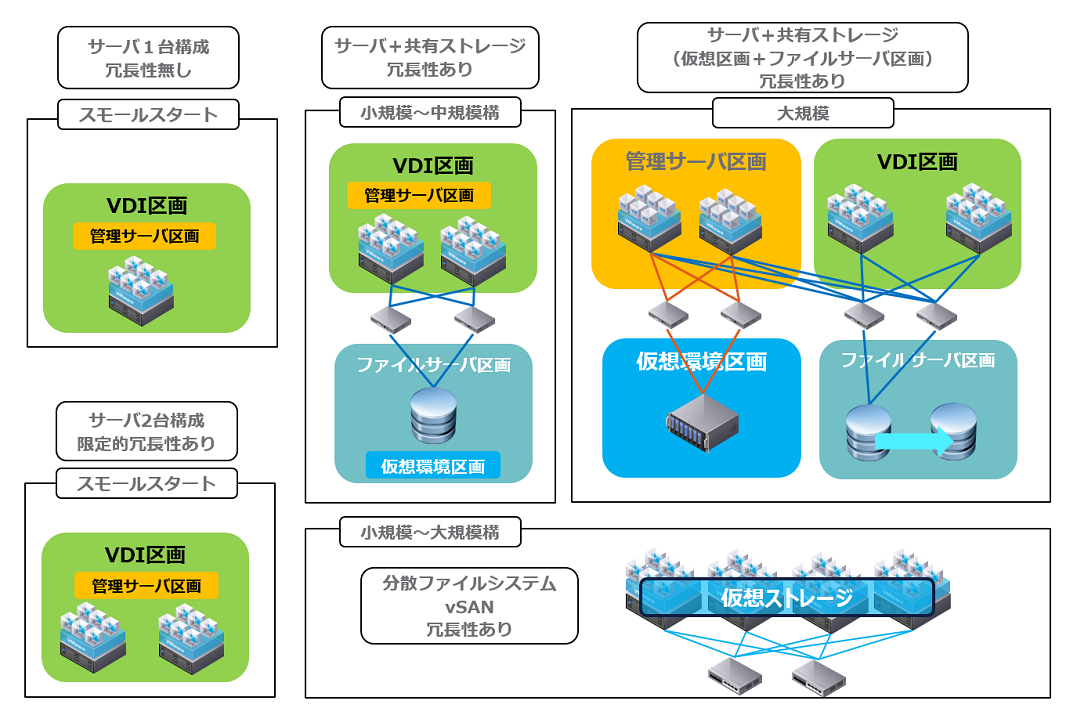 サーバ１台構成
冗長性無し

スモールスタート

VDI区画
管理サーバ区画

サーバ2台構成
限定的冗長性あり

スモールスタート

VDI区画
管理サーバ区画

サーバ＋共有ストレージ
冗長性あり

小規模～中規模構

VDI区画
管理サーバ区画

ファイルサーバ区画

仮想環境区画

サーバ＋共有ストレージ
（仮想区画＋ファイルサーバ区画）
冗長性あり

大規模

管理サーバ区画

VDI区画

仮想環境区画

ファイルサーバ区画

小規模～大規模構

分散ファイルシステム
vSAN
冗長性あり

仮想ストレージ